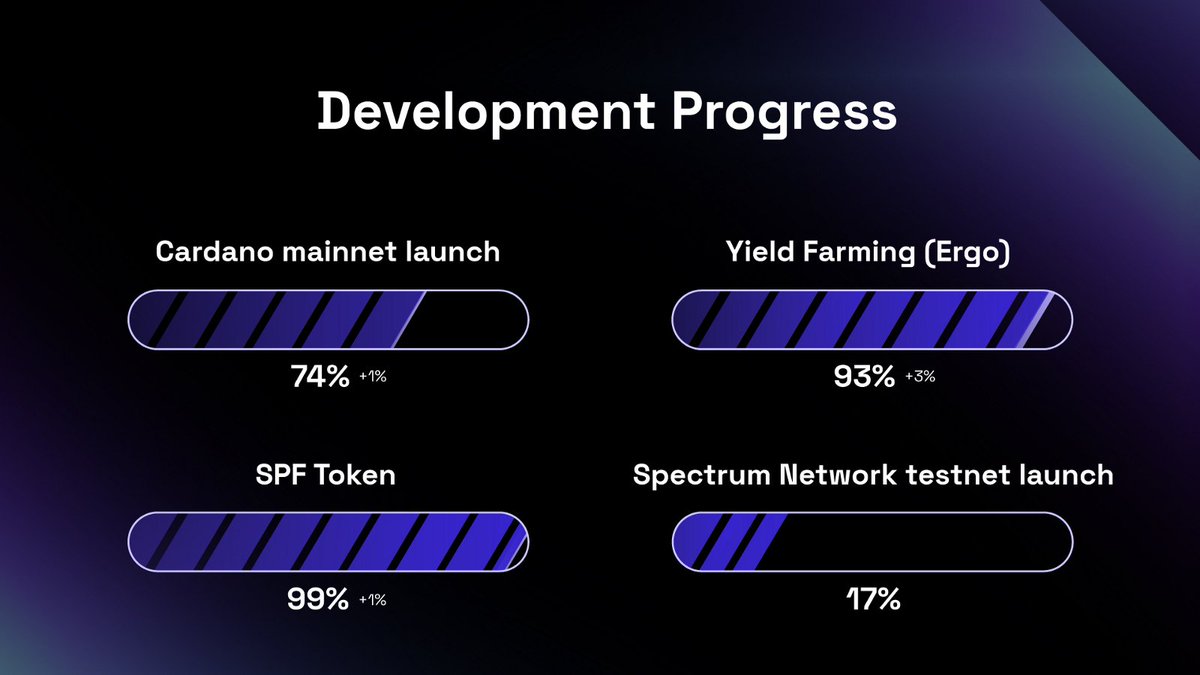 Development Progress

Cardano mainnet launch

74% +1%

Yield Farming (Ergo)

93% +3%

SPF Token

99% +1%

Spectrum Network testnet launch

17%